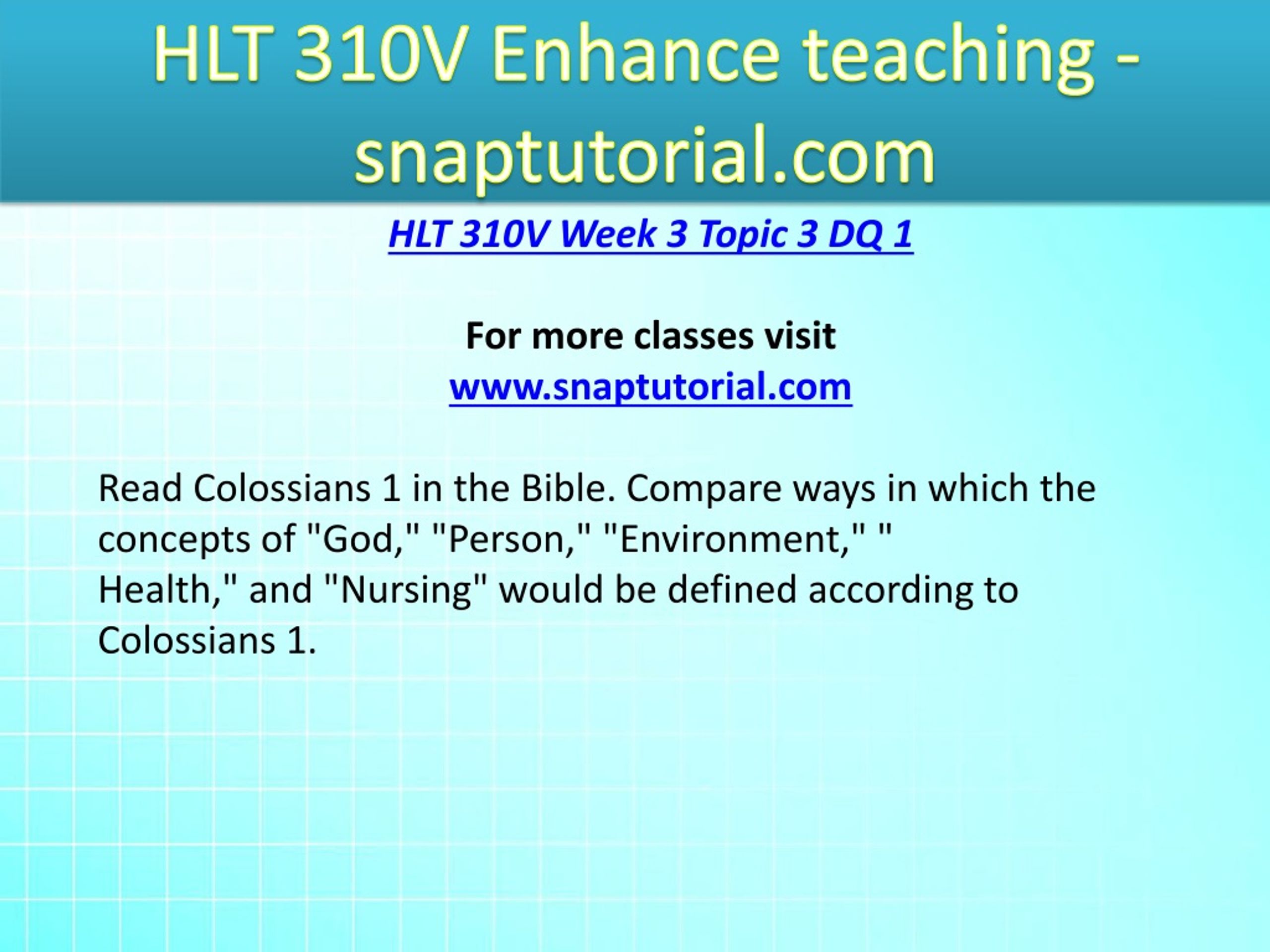 HLT 310V Enhance teaching - snaptutorial.com

HLT 310V Week 3 Topic 3 DQ 1

For more classes visit
www.snaptutorial.com

Read Colossians 1 in the Bible. Compare ways in which the concepts of "God," "Person," "Environment," " Health," and "Nursing" would be defined according to Colossians 1.